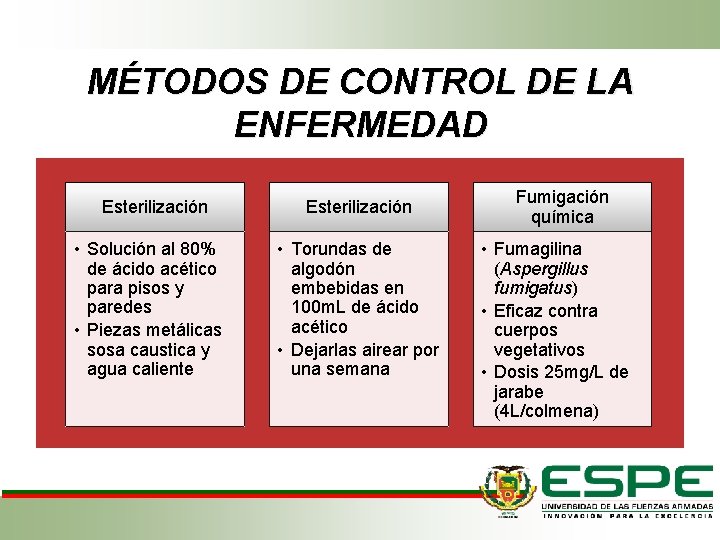 MÉTODOS DE CONTROL DE LA ENFERMEDAD

Esterilización

• Solución al 80% de ácido acético para pisos y paredes
• Piezas metálicas sosa caustica y agua caliente

Esterilización

• Torundas de algodón embebidas en 100mL de ácido acético
• Dejarlas airear por una semana

Fumigación química

• Fumagilina (Aspergillus fumigatus)
• Eficaz contra cuerpos vegetativos
• Dosis 25mg/L de jarabe (4L/colmena)

ESPE
UNIVERSIDAD DE LAS FUERZAS ARMADAS
INNOVACIÓN PARA LA EXCELENCIA